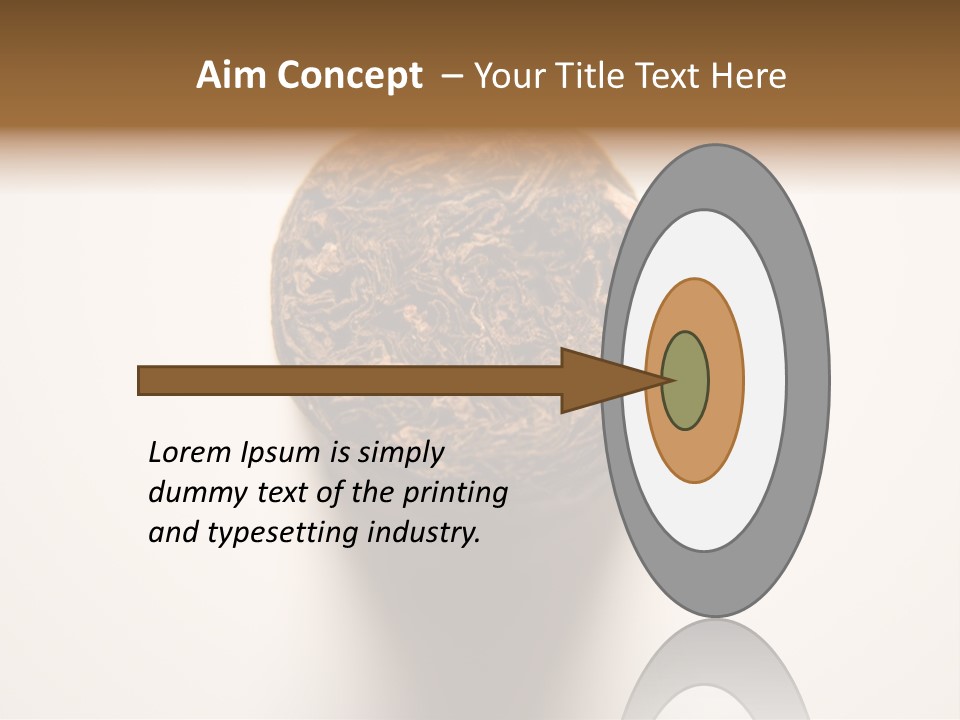 Aim Concept – Your Title Text Here

Lorem Ipsum is simply dummy text of the printing and typesetting industry.